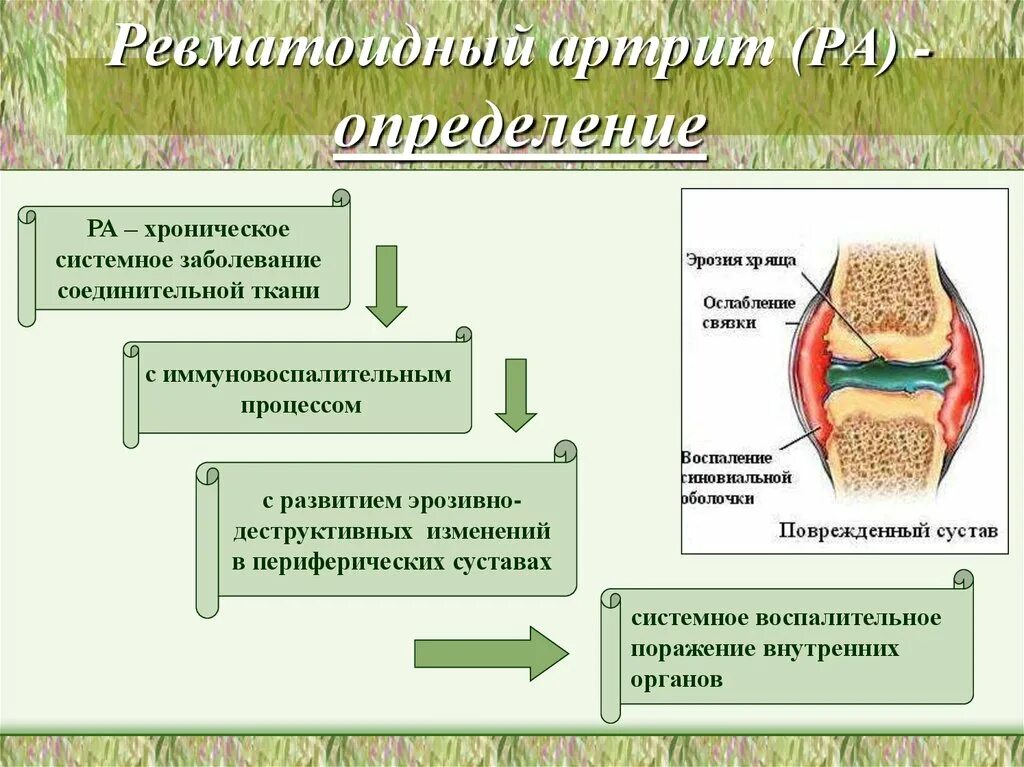 Ревматоидный артрит (РА) - определение

РА – хроническое системное заболевание соединительной ткани

с иммуновоспалительным процессом

с развитием эрозивно-деструктивных изменений в периферических суставах

системное воспалительное поражение внутренних органов

Эрозия хряща
Ослабление связки
Воспаление синовиальной оболочки
Поврежденный сустав